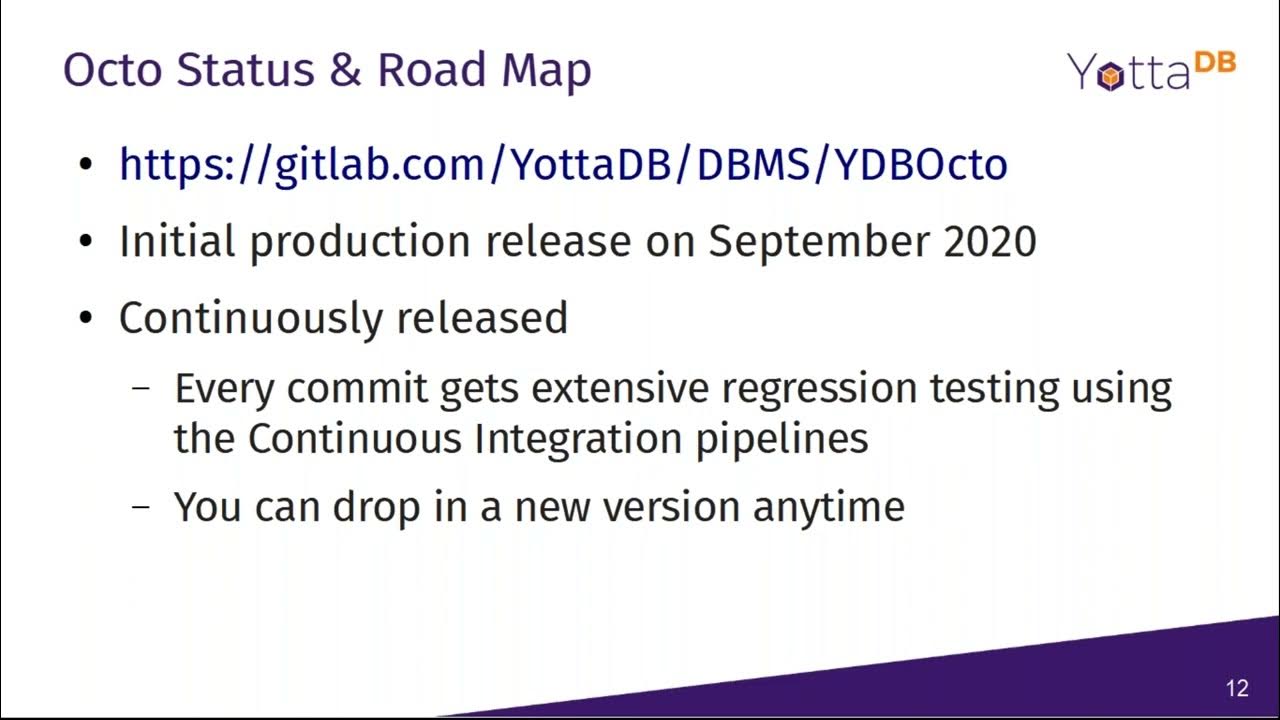 Octo Status & Road Map

YottaDB

• https://gitlab.com/YottaDB/DBMS/YDBOcto

• Initial production release on September 2020

• Continuously released

– Every commit gets extensive regression testing using the Continuous Integration pipelines

– You can drop in a new version anytime

12